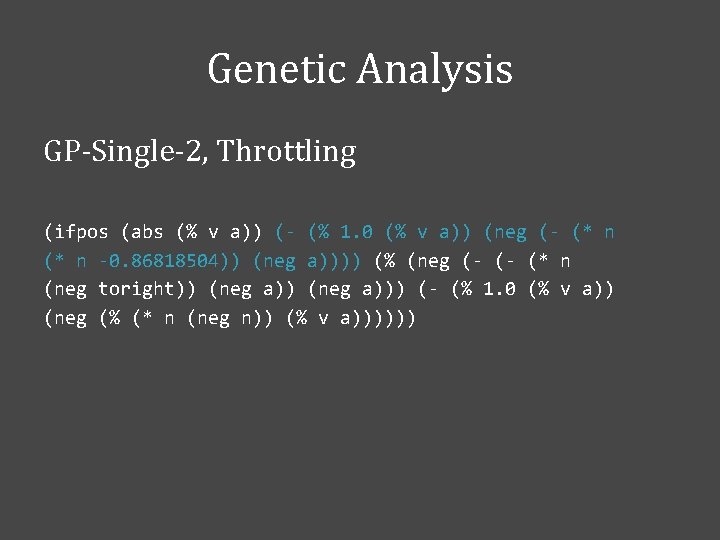 Genetic Analysis

GP-Single-2, Throttling

(ifpos (abs (% v a)) (- (% 1.0 (% v a)) (neg (- (* n (* n -0.86818504)) (neg a)))) (% (neg (- (- (* n (neg toright)) (neg a)) (neg a))) (- (% 1.0 (% v a)) (neg (% (* n (neg n)) (% v a))))))